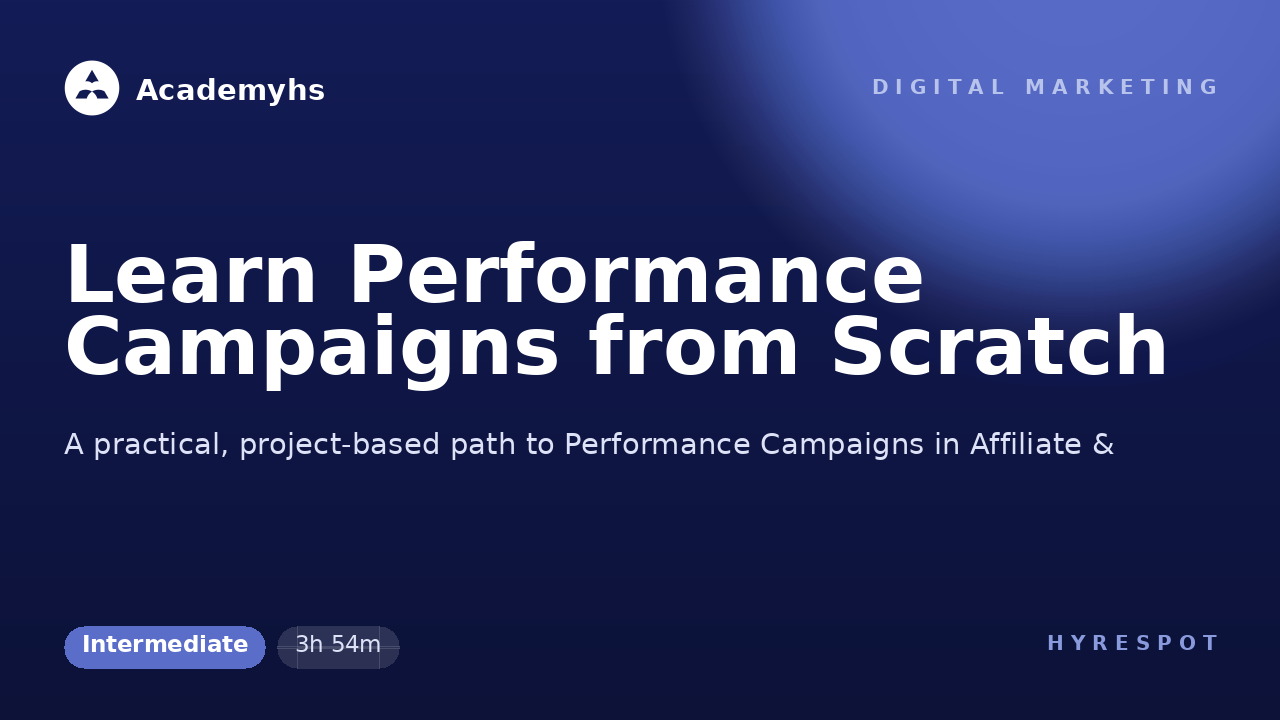 Academyhs

DIGITAL MARKETING

Learn Performance Campaigns from Scratch

A practical, project-based path to Performance Campaigns in Affiliate &

Intermediate

3h 54m

HYRESPOT